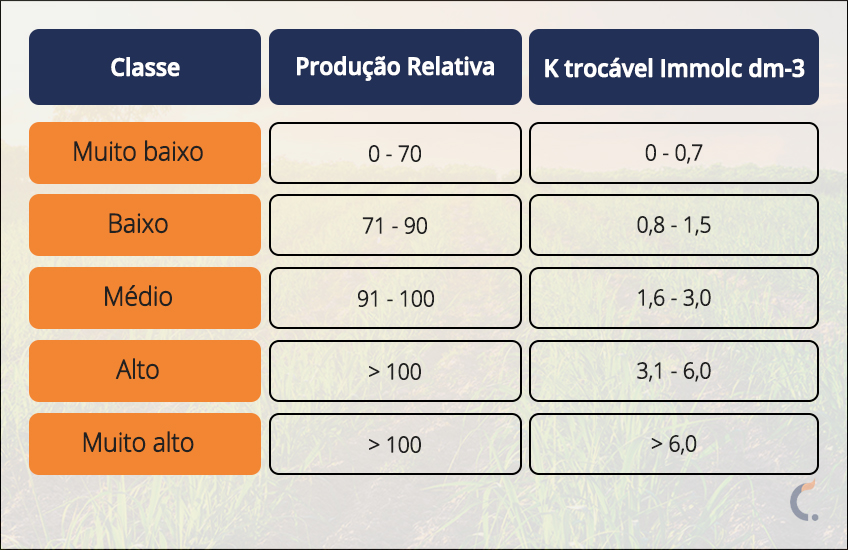 | Classe | Produção Relativa | K trocável Immolc dm-3 |
|---|---|---|
| Muito baixo | 0 - 70 | 0 - 0,7 |
| Baixo | 71 - 90 | 0,8 - 1,5 |
| Médio | 91 - 100 | 1,6 - 3,0 |
| Alto | > 100 | 3,1 - 6,0 |
| Muito alto | > 100 | > 6,0 |